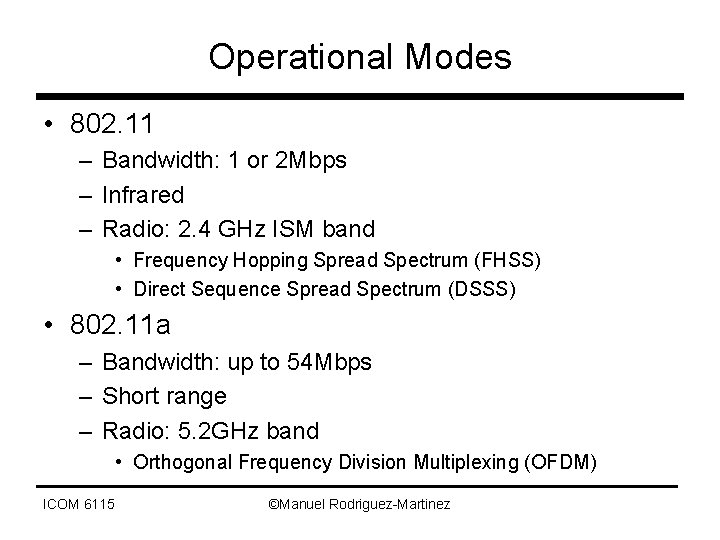 Operational Modes

• 802.11
– Bandwidth: 1 or 2Mbps
– Infrared
– Radio: 2.4 GHz ISM band
• Frequency Hopping Spread Spectrum (FHSS)
• Direct Sequence Spread Spectrum (DSSS)
• 802.11a
– Bandwidth: up to 54Mbps
– Short range
– Radio: 5.2GHz band
• Orthogonal Frequency Division Multiplexing (OFDM)

ICOM 6115

©Manuel Rodriguez-Martinez